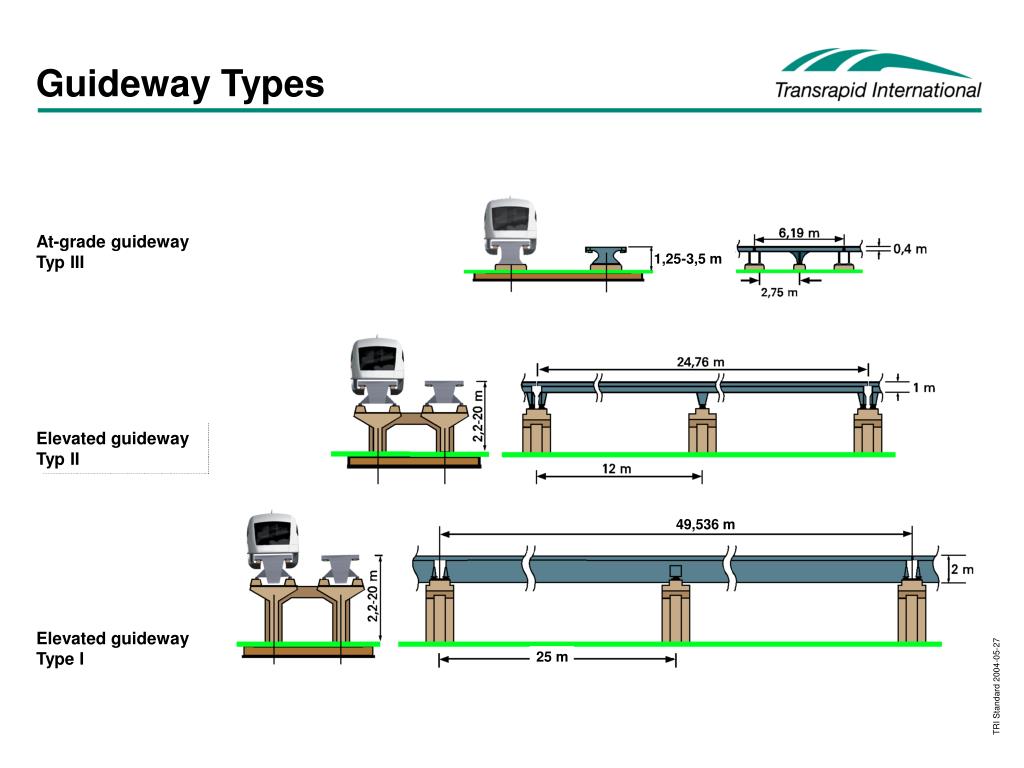 Guideway Types

Transrapid International

At-grade guideway
Typ III

1,25-3,5 m

6,19 m

0,4 m

2,75 m

Elevated guideway
Typ II

2,2-20 m

24,76 m

1 m

12 m

Elevated guideway
Type I

2,2-20 m

49,536 m

2 m

25 m

TRI Standard 2004-05-27